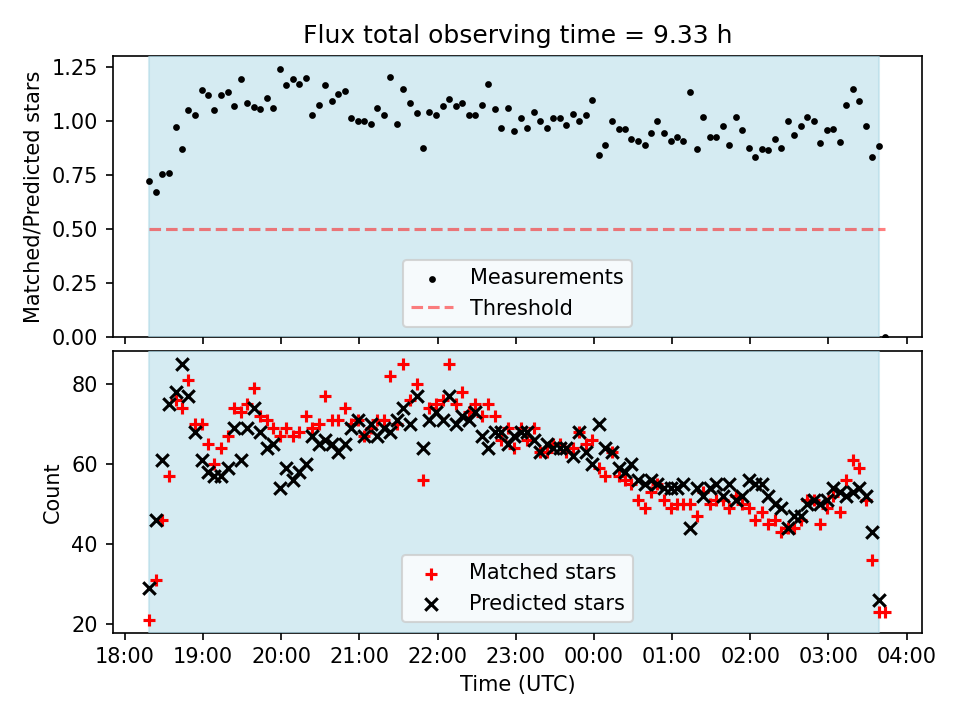 Flux total observing time = 9.33 h

Matched/Predicted stars

1.25
1.00
0.75
0.50
0.25
0.00

Measurements
Threshold

Count

80
60
40
20

Matched stars
Predicted stars

18:00 19:00 20:00 21:00 22:00 23:00 00:00 01:00 02:00 03:00 04:00

Time (UTC)